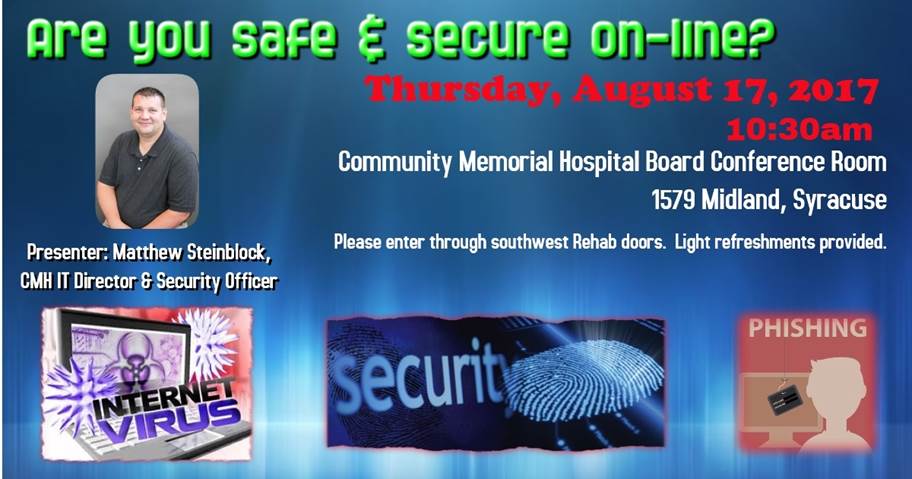 Are you safe & secure on-line?

Thursday, August 17, 2017
10:30am

Community Memorial Hospital Board Conference Room
1579 Midland, Syracuse

Please enter through southwest Rehab doors. Light refreshments provided.

Presenter: Matthew Steinblock, CMH IT Director & Security Officer

INTERNET VIRUS

security

PHISHING